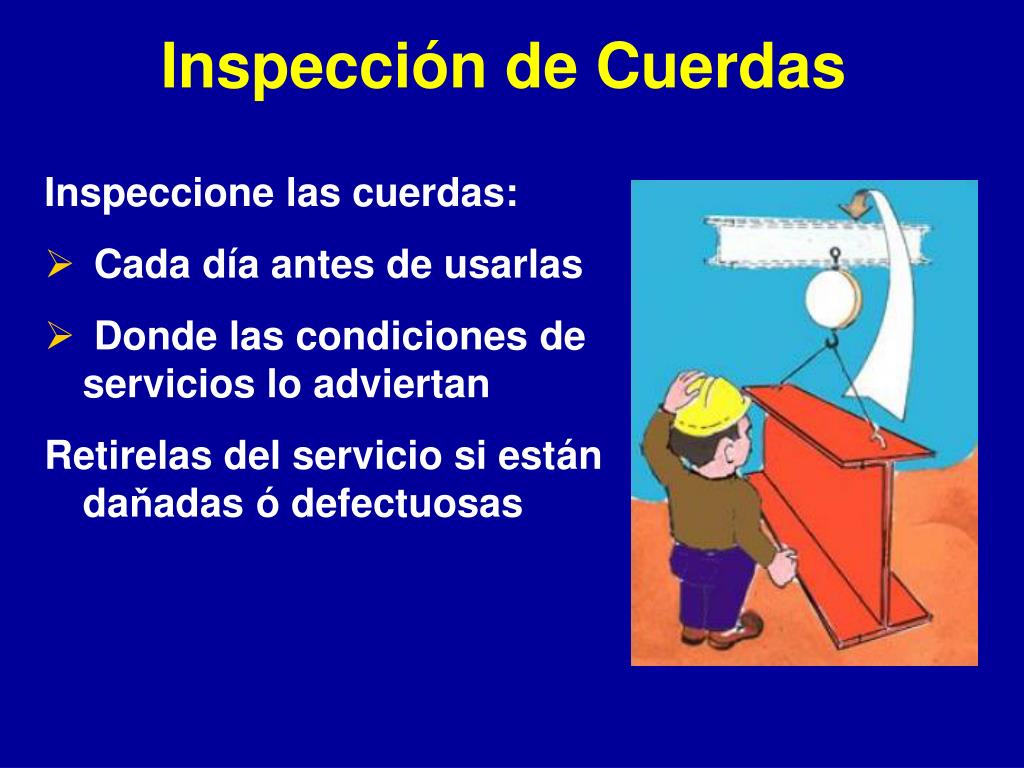 Inspección de Cuerdas

Inspeccione las cuerdas:

➢ Cada día antes de usarlas

➢ Donde las condiciones de servicios lo adviertan

Retirelas del servicio si están daňadas ó defectuosas